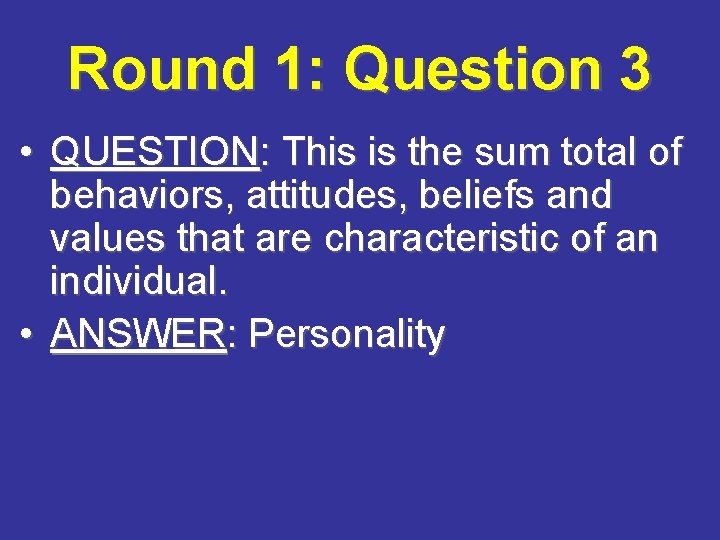 Round 1: Question 3

• QUESTION: This is the sum total of behaviors, attitudes, beliefs and values that are characteristic of an individual.

• ANSWER: Personality